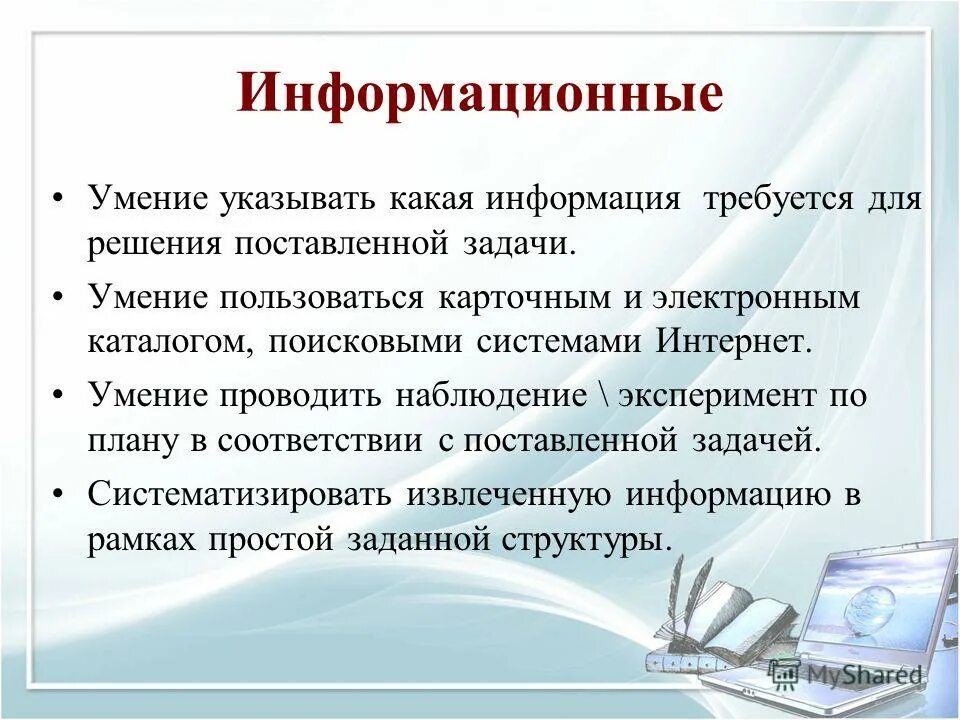 Информационные

• Умение указывать какая информация требуется для решения поставленной задачи.

• Умение пользоваться карточным и электронным каталогом, поисковыми системами Интернет.

• Умение проводить наблюдение \ эксперимент по плану в соответствии с поставленной задачей.

• Систематизировать извлеченную информацию в рамках простой заданной структуры.

MyShared